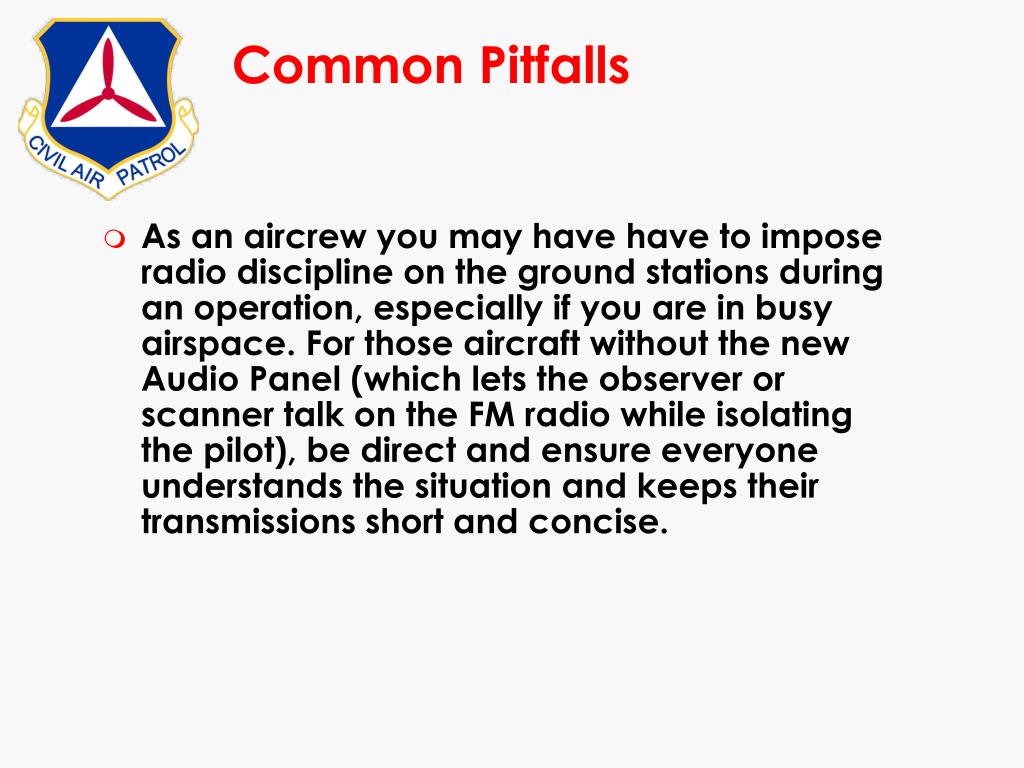 CIVIL AIR PATROL

Common Pitfalls

As an aircrew you may have have to impose radio discipline on the ground stations during an operation, especially if you are in busy airspace. For those aircraft without the new Audio Panel (which lets the observer or scanner talk on the FM radio while isolating the pilot), be direct and ensure everyone understands the situation and keeps their transmissions short and concise.